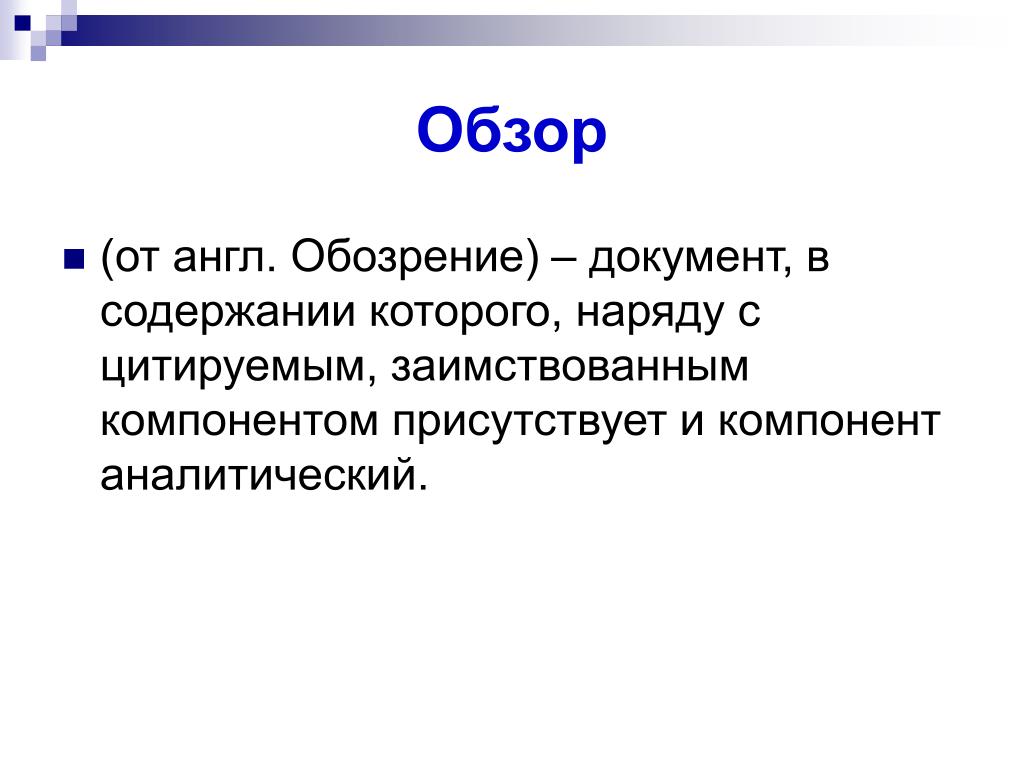 Обзор

(от англ. Обозрение) – документ, в содержании которого, наряду с цитируемым, заимствованным компонентом присутствует и компонент аналитический.